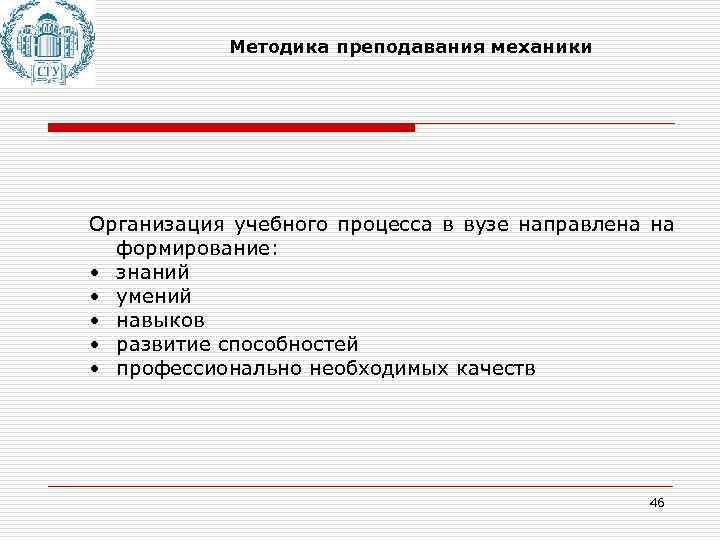 СГУ

Методика преподавания механики

Организация учебного процесса в вузе направлена на формирование:
• знаний
• умений
• навыков
• развитие способностей
• профессионально необходимых качеств

46